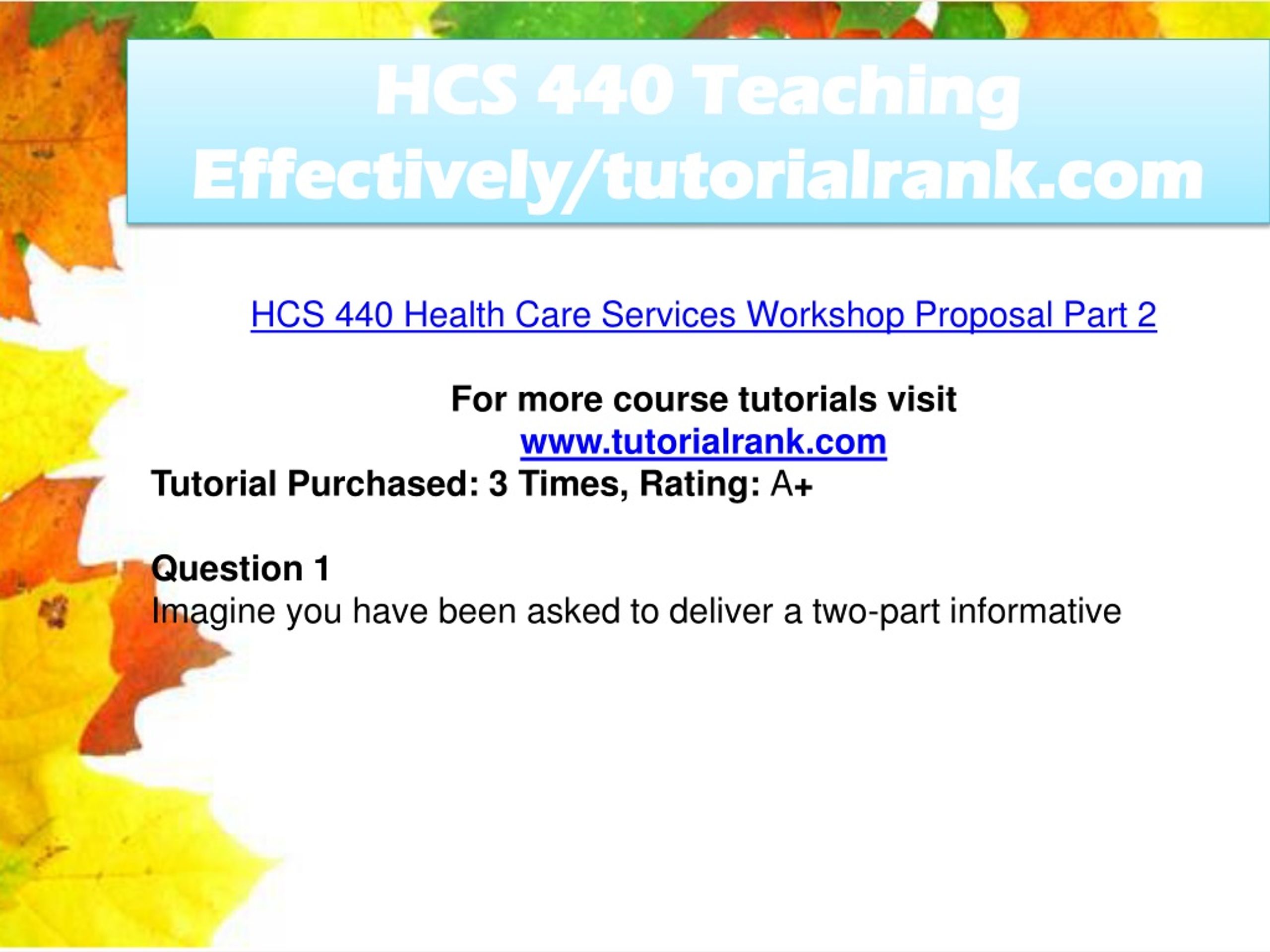 HCS 440 Teaching Effectively/tutorialrank.com

HCS 440 Health Care Services Workshop Proposal Part 2

For more course tutorials visit
www.tutorialrank.com
Tutorial Purchased: 3 Times, Rating: A+

Question 1
Imagine you have been asked to deliver a two-part informative